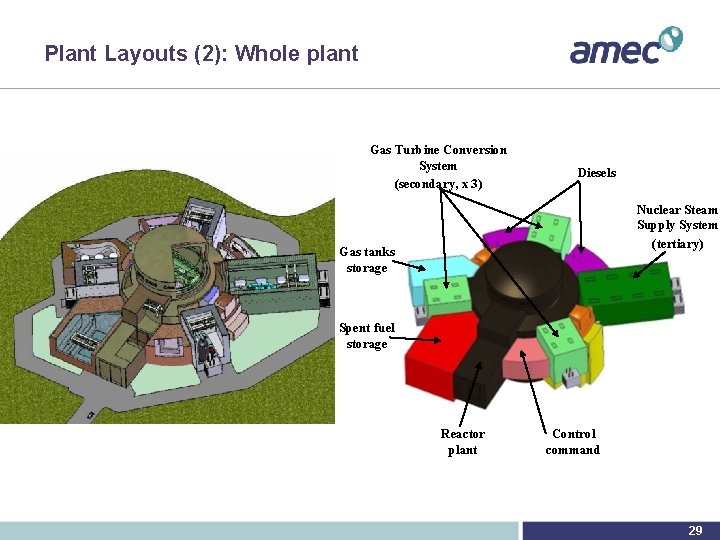 Plant Layouts (2): Whole plant

amec

Gas Turbine Conversion System (secondary, x 3)

Diesels

Nuclear Steam Supply System (tertiary)

Gas tanks storage

Spent fuel storage

Reactor plant

Control command

29